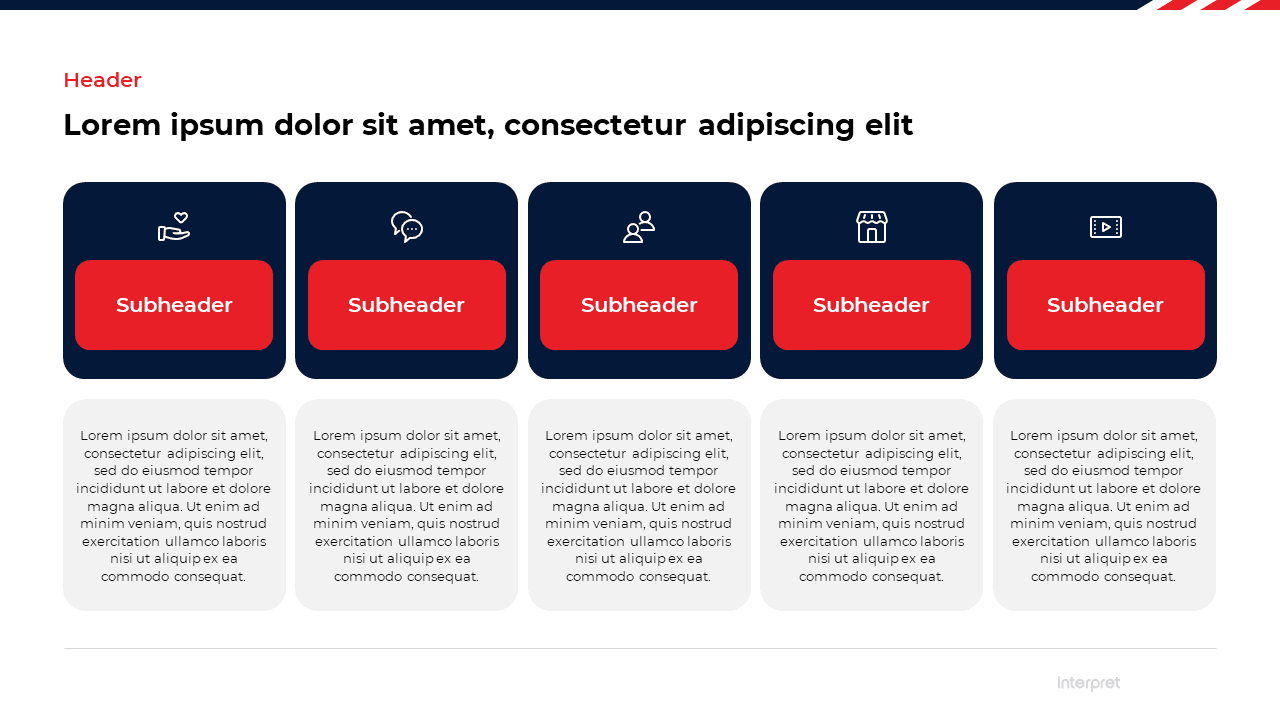 Header

Lorem ipsum dolor sit amet, consectetur adipiscing elit

Subheader

Subheader

Subheader

Subheader

Subheader

Lorem ipsum dolor sit amet, consectetur adipiscing elit, sed do eiusmod tempor incididunt ut labore et dolore magna aliqua. Ut enim ad minim veniam, quis nostrud exercitation ullamco laboris nisi ut aliquip ex ea commodo consequat.

Lorem ipsum dolor sit amet, consectetur adipiscing elit, sed do eiusmod tempor incididunt ut labore et dolore magna aliqua. Ut enim ad minim veniam, quis nostrud exercitation ullamco laboris nisi ut aliquip ex ea commodo consequat.

Lorem ipsum dolor sit amet, consectetur adipiscing elit, sed do eiusmod tempor incididunt ut labore et dolore magna aliqua. Ut enim ad minim veniam, quis nostrud exercitation ullamco laboris nisi ut aliquip ex ea commodo consequat.

Lorem ipsum dolor sit amet, consectetur adipiscing elit, sed do eiusmod tempor incididunt ut labore et dolore magna aliqua. Ut enim ad minim veniam, quis nostrud exercitation ullamco laboris nisi ut aliquip ex ea commodo consequat.

Lorem ipsum dolor sit amet, consectetur adipiscing elit, sed do eiusmod tempor incididunt ut labore et dolore magna aliqua. Ut enim ad minim veniam, quis nostrud exercitation ullamco laboris nisi ut aliquip ex ea commodo consequat.

interpret